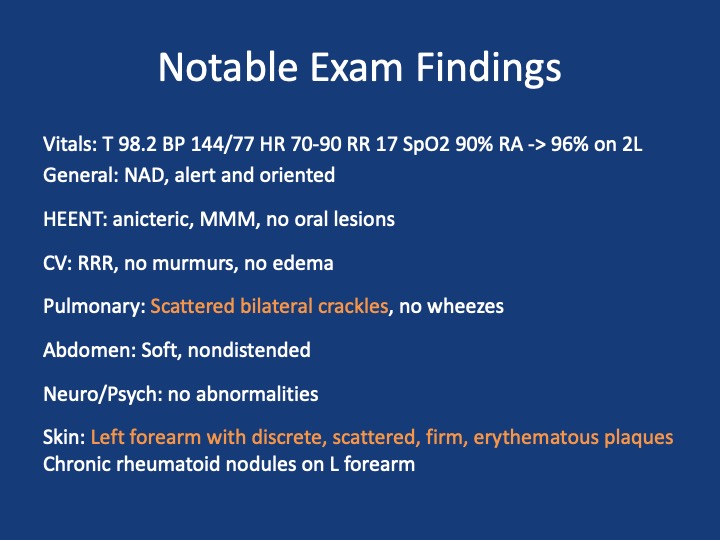 Notable Exam Findings

Vitals: T 98.2 BP 144/77 HR 70-90 RR 17 SpO2 90% RA -> 96% on 2L
General: NAD, alert and oriented

HEENT: anicteric, MMM, no oral lesions

CV: RRR, no murmurs, no edema

Pulmonary: Scattered bilateral crackles, no wheezes

Abdomen: Soft, nondistended

Neuro/Psych: no abnormalities

Skin: Left forearm with discrete, scattered, firm, erythematous plaques
Chronic rheumatoid nodules on L forearm